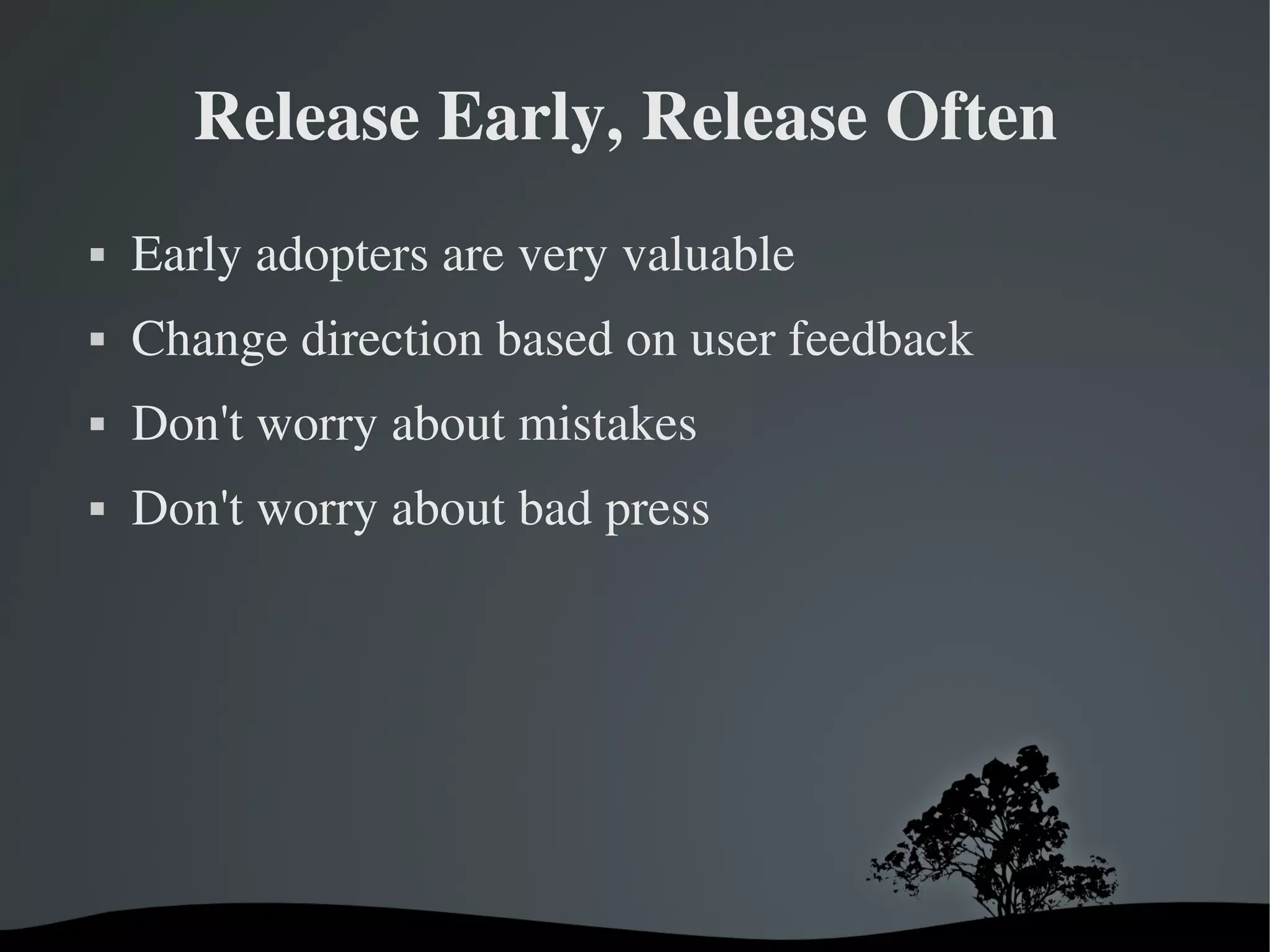 Release Early, Release Often

▪ Early adopters are very valuable

▪ Change direction based on user feedback

▪ Don't worry about mistakes

▪ Don't worry about bad press